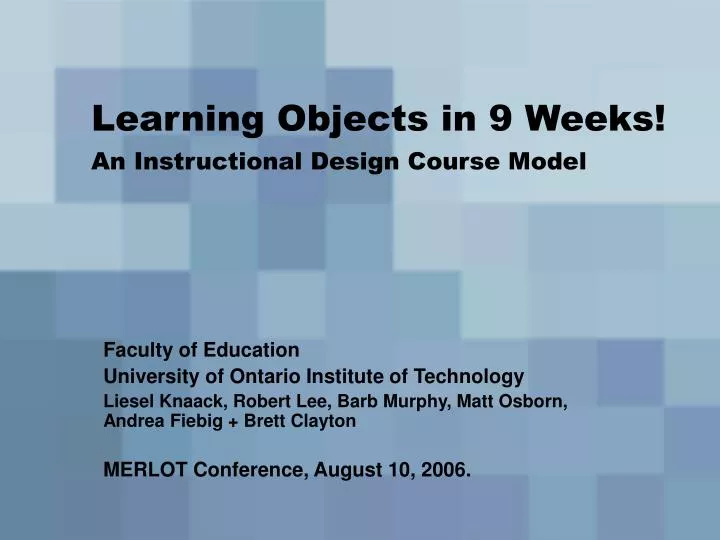 Learning Objects in 9 Weeks!
An Instructional Design Course Model

Faculty of Education
University of Ontario Institute of Technology
Liesel Knaack, Robert Lee, Barb Murphy, Matt Osborn, Andrea Fiebig + Brett Clayton

MERLOT Conference, August 10, 2006.